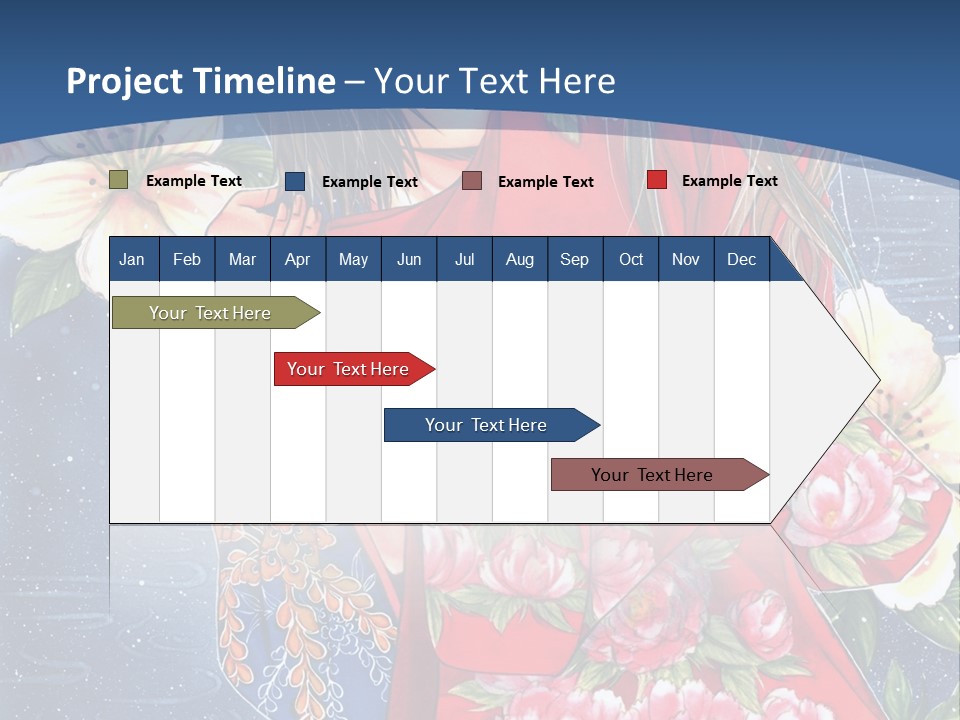 Project Timeline – Your Text Here

Example Text
Example Text
Example Text
Example Text

| Jan | Feb | Mar | Apr | May | Jun | Jul | Aug | Sep | Oct | Nov | Dec |
|---|---|---|---|---|---|---|---|---|---|---|---|

Your Text Here
Your Text Here
Your Text Here
Your Text Here